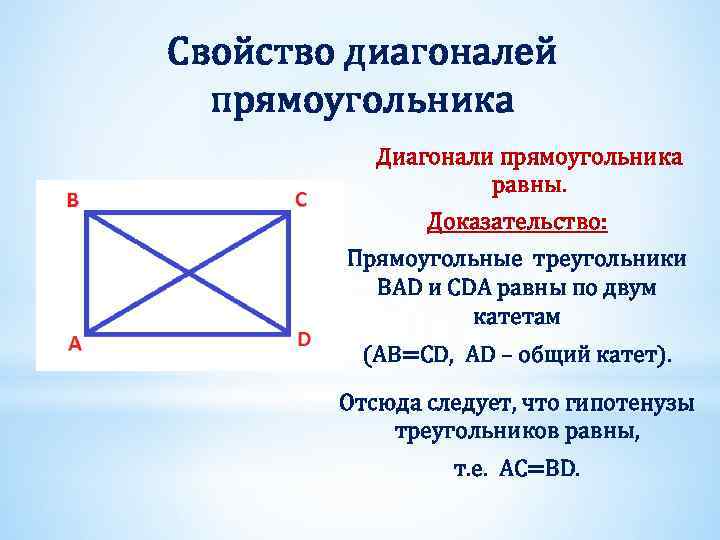 Свойство диагоналей прямоугольника

B C A D

Диагонали прямоугольника равны.

Доказательство:

Прямоугольные треугольники BAD и CDA равны по двум катетам

(AB=CD, AD – общий катет).

Отсюда следует, что гипотенузы треугольников равны,

т.е. AC=BD.